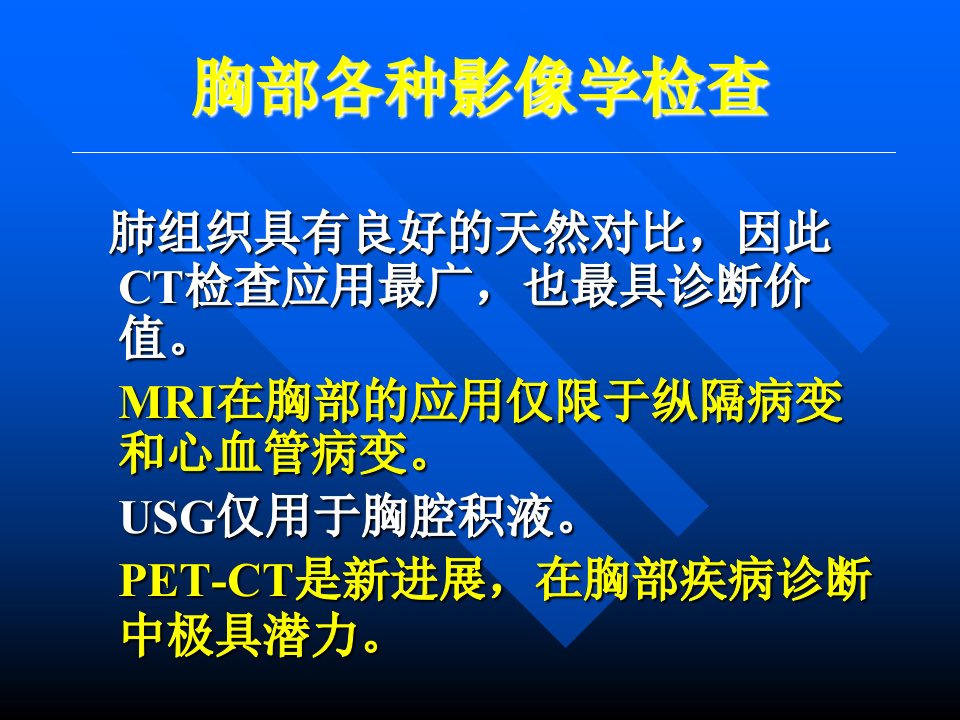 胸部各种影像学检查

肺组织具有良好的天然对比，因此CT检查应用最广，也最具诊断价值。

MRI在胸部的应用仅限于纵隔病变和心血管病变。

USG仅用于胸腔积液。

PET-CT是新进展，在胸部疾病诊断中极具潜力。